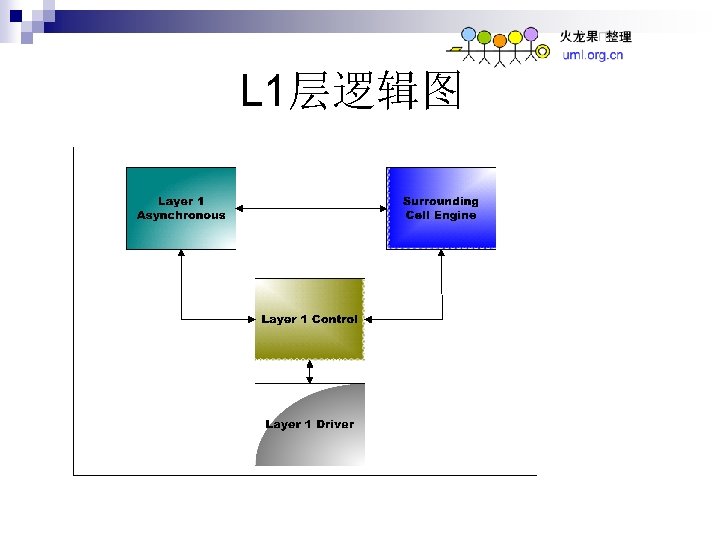 火龙果 整理
uml.org.cn

L1层逻辑图

Layer 1 Asynchronous

Surrounding Cell Engine

Layer 1 Control

Layer 1 Driver